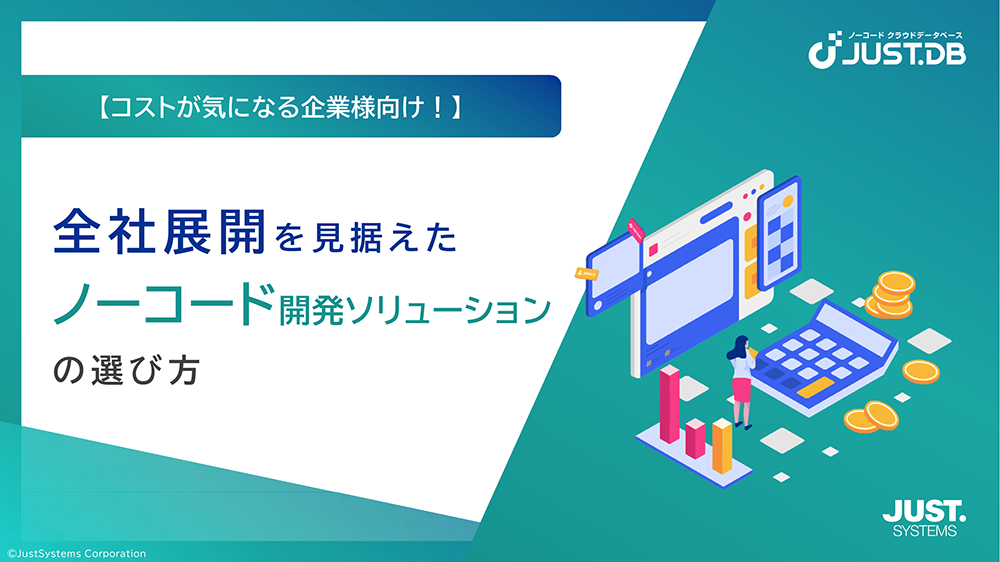 ノーコード クラウドデータベース
JUST.DB

【コストが気になる企業様向け！】

全社展開を見据えた
ノーコード開発ソリューション
の選び方

JUST.
SYSTEMS

©JustSystems Corporation